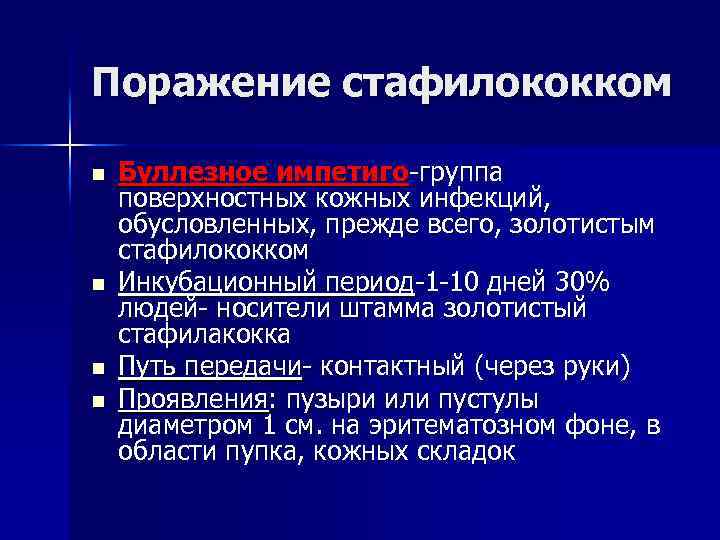 Поражение стафилококком

Буллезное импетиго-группа поверхностных кожных инфекций, обусловленных, прежде всего, золотистым стафилококком

Инкубационный период-1-10 дней 30% людей- носители штамма золотистый стафилакокка

Путь передачи- контактный (через руки)

Проявления: пузыри или пустулы диаметром 1 см. на эритематозном фоне, в области пупка, кожных складок